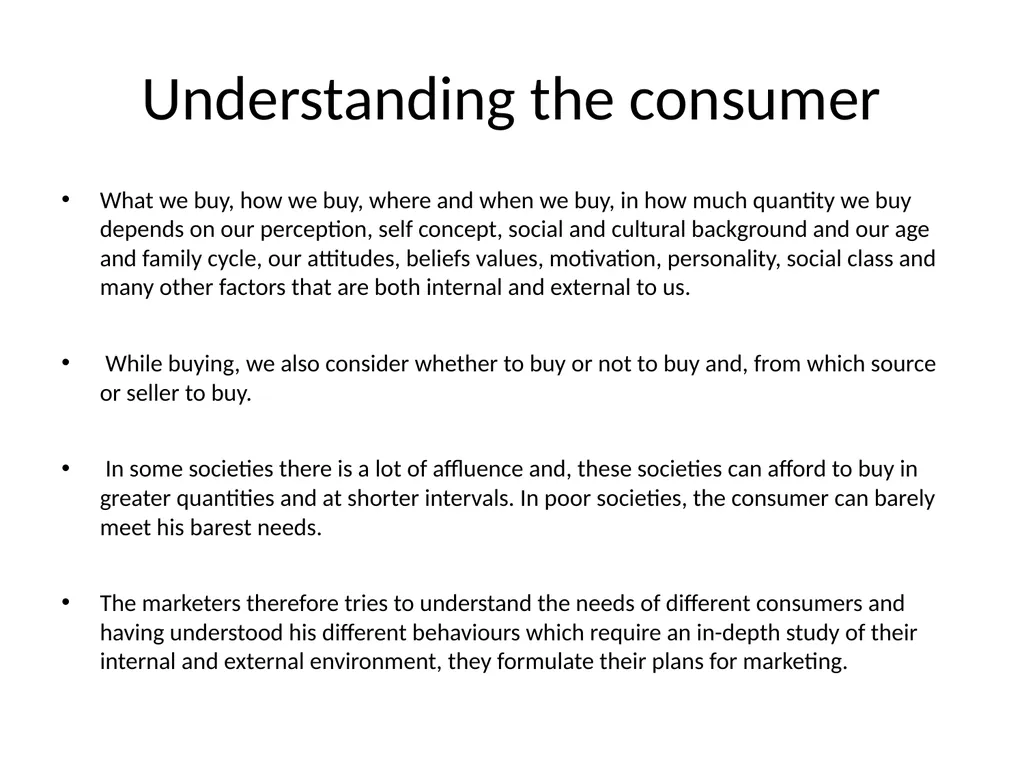 Understanding the consumer

• What we buy, how we buy, where and when we buy, in how much quantity we buy depends on our perception, self concept, social and cultural background and our age and family cycle, our attitudes, beliefs values, motivation, personality, social class and many other factors that are both internal and external to us.

• While buying, we also consider whether to buy or not to buy and, from which source or seller to buy.

• In some societies there is a lot of affluence and, these societies can afford to buy in greater quantities and at shorter intervals. In poor societies, the consumer can barely meet his barest needs.

• The marketers therefore tries to understand the needs of different consumers and having understood his different behaviours which require an in-depth study of their internal and external environment, they formulate their plans for marketing.